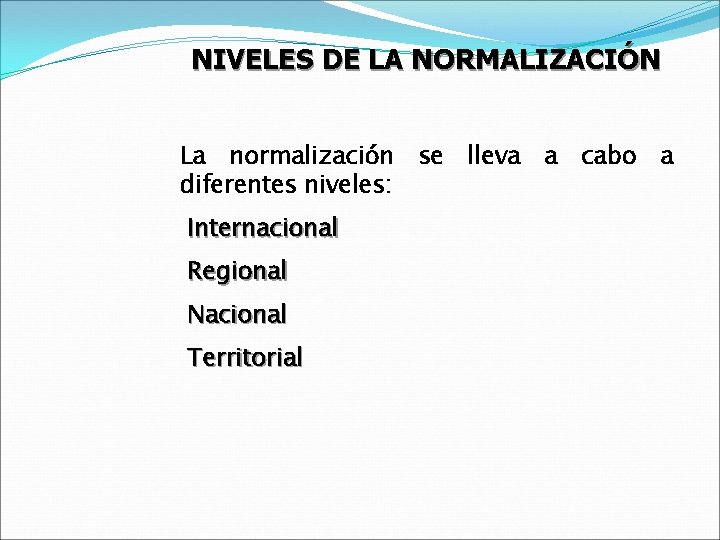 NIVELES DE LA NORMALIZACIÓN

La normalización se lleva a cabo a diferentes niveles:

Internacional

Regional

Nacional

Territorial